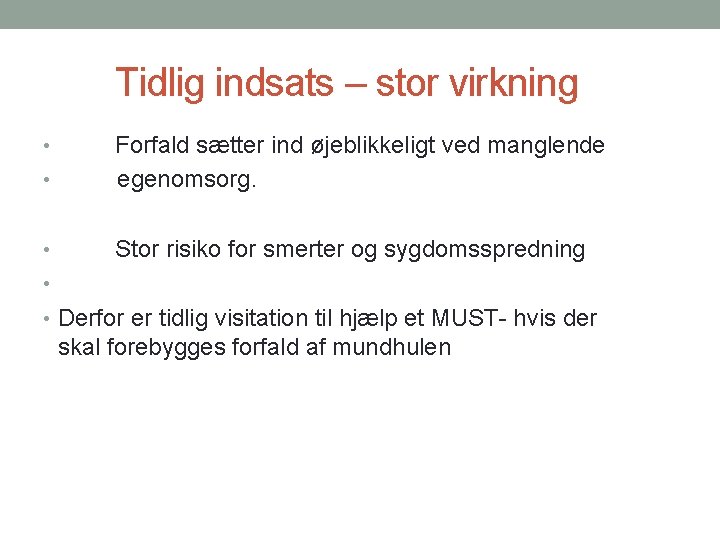 Tidlig indsats – stor virkning

• Forfald sætter ind øjeblikkeligt ved manglende
• egenomsorg.

• Stor risiko for smerter og sygdomsspredning
•
• Derfor er tidlig visitation til hjælp et MUST- hvis der skal forebygges forfald af mundhulen